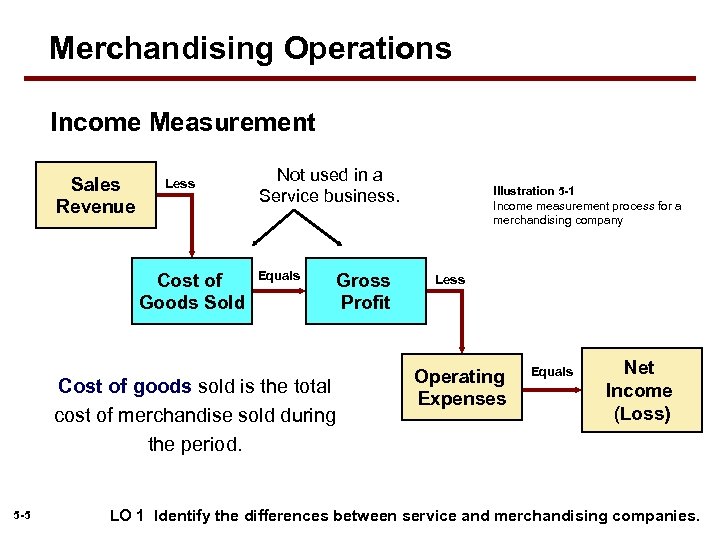 Merchandising Operations

Income Measurement

Sales Revenue

Less

Not used in a Service business.

Illustration 5-1
Income measurement process for a merchandising company

Cost of Goods Sold

Equals

Gross Profit

Less

Operating Expenses

Equals

Net Income (Loss)

Cost of goods sold is the total cost of merchandise sold during the period.

5-5

LO 1 Identify the differences between service and merchandising companies.